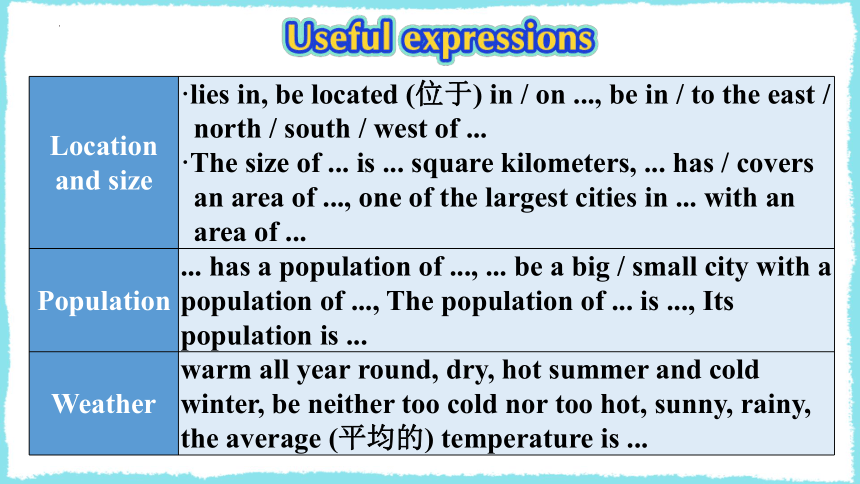 Useful expressions

| | |
|---|---|
| Location and size | ·lies in, be located (位于) in / on ..., be in / to the east / north / south / west of ... ·The size of ... is ... square kilometers, ... has / covers an area of ..., one of the largest cities in ... with an area of ... |
| Population | ... has a population of ..., ... be a big / small city with a population of ..., The population of ... is ..., Its population is ... |
| Weather | warm all year round, dry, hot summer and cold winter, be neither too cold nor too hot, sunny, rainy, the average (平均的) temperature is ... |